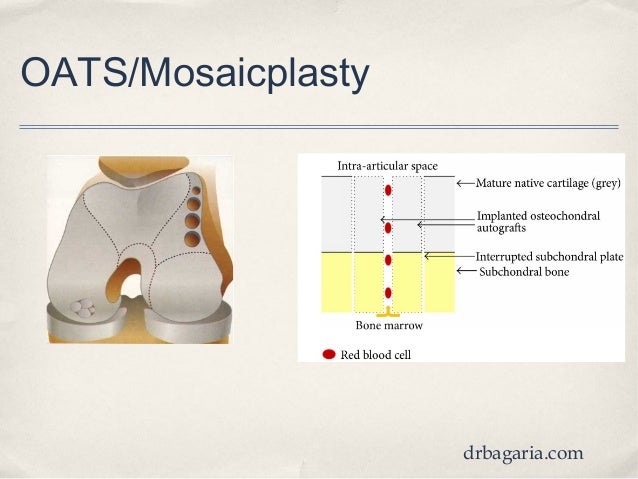 OATS/Mosaicplasty

Intra-articular space

Mature native cartilage (grey)

Implanted osteochondral autografts

Interrupted subchondral plate

Subchondral bone

Bone marrow

Red blood cell

drbagaria.com